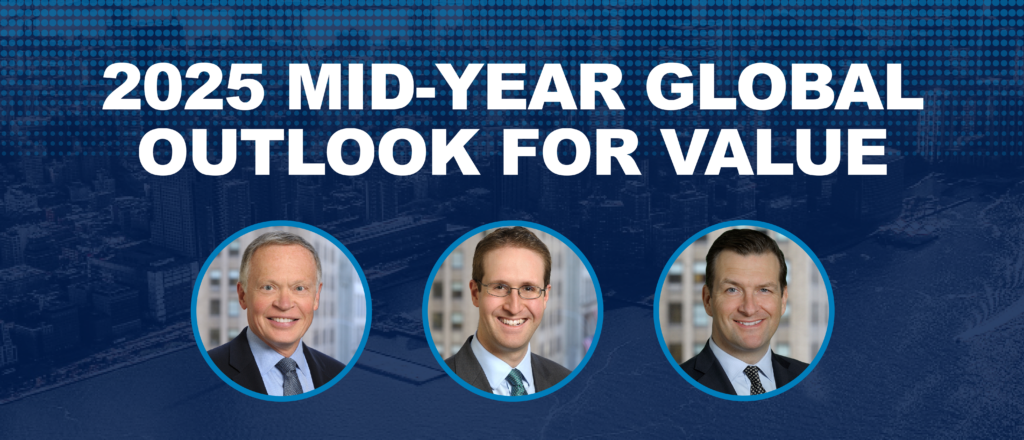 2025 MID-YEAR GLOBAL OUTLOOK FOR VALUE